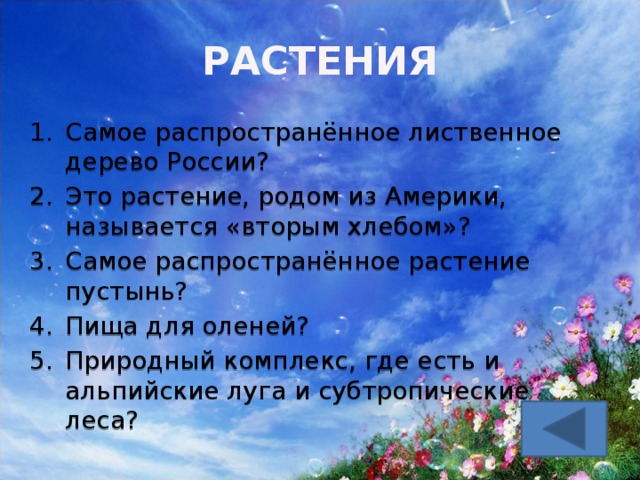 РАСТЕНИЯ

1. Самое распространённое лиственное дерево России?
2. Это растение, родом из Америки, называется «вторым хлебом»?
3. Самое распространённое растение пустынь?
4. Пища для оленей?
5. Природный комплекс, где есть и альпийские луга и субтропические леса?